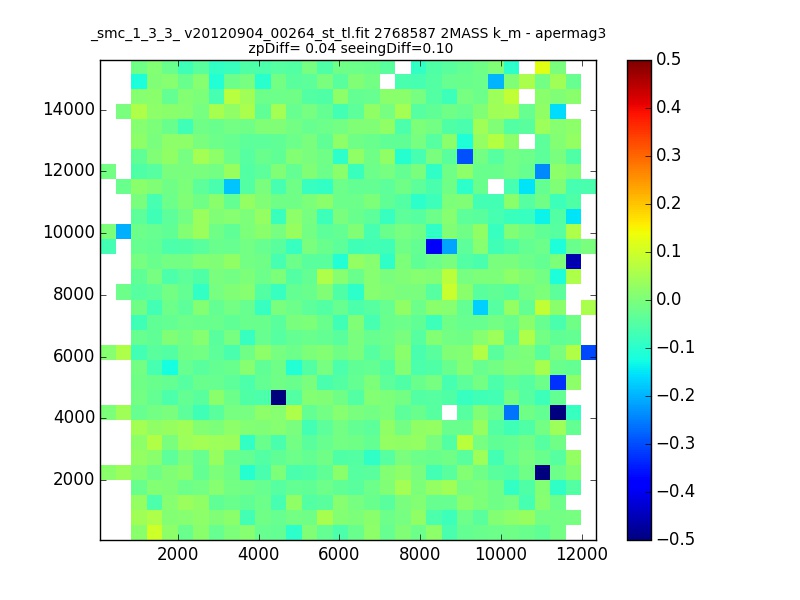 _smc_1_3_3_ v20120904_00264_st_tl.fit 2768587 2MASS k_m - apermag3
zpDiff= 0.04 seeingDiff=0.10

14000
12000
10000
8000
6000
4000
2000

2000 4000 6000 8000 10000 12000

0.5
0.4
0.3
0.2
0.1
0.0
−0.1
−0.2
−0.3
−0.4
−0.5